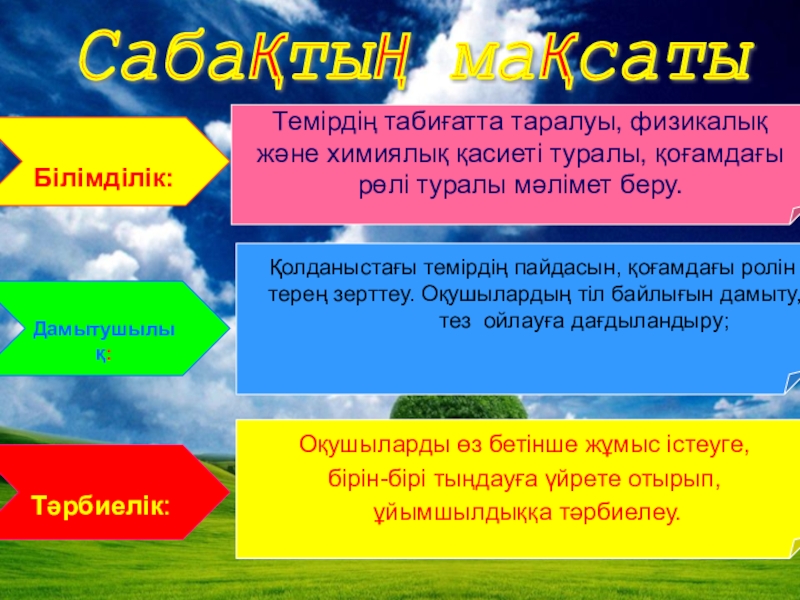 Сабақтың мақсаты

Білімділік:

Темірдің табиғатта таралуы, физикалық және химиялық қасиеті туралы, қоғамдағы рөлі туралы мәлімет беру.

Дамытушылық:

Қолданыстағы темірдің пайдасын, қоғамдағы ролін терең зерттеу. Оқушылардың тіл байлығын дамыту, тез ойлауға дағдыландыру;

Тәрбиелік:

Оқушыларды өз бетінше жұмыс істеуге, бірін-бірі тыңдауға үйрете отырып, ұйымшылдыққа тәрбиелеу.